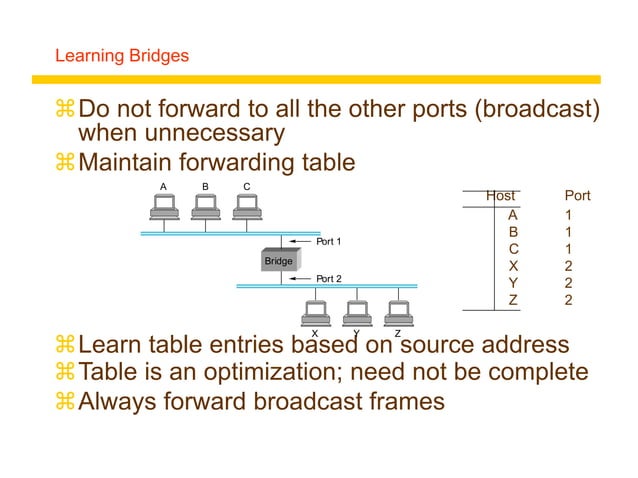 Learning Bridges

⌘ Do not forward to all the other ports (broadcast) when unnecessary

⌘ Maintain forwarding table

A B C

Port 1

Bridge

Port 2

X Y Z

| Host | Port |
|---|---|
| A | 1 |
| B | 1 |
| C | 1 |
| X | 2 |
| Y | 2 |
| Z | 2 |

⌘ Learn table entries based on source address

⌘ Table is an optimization; need not be complete

⌘ Always forward broadcast frames